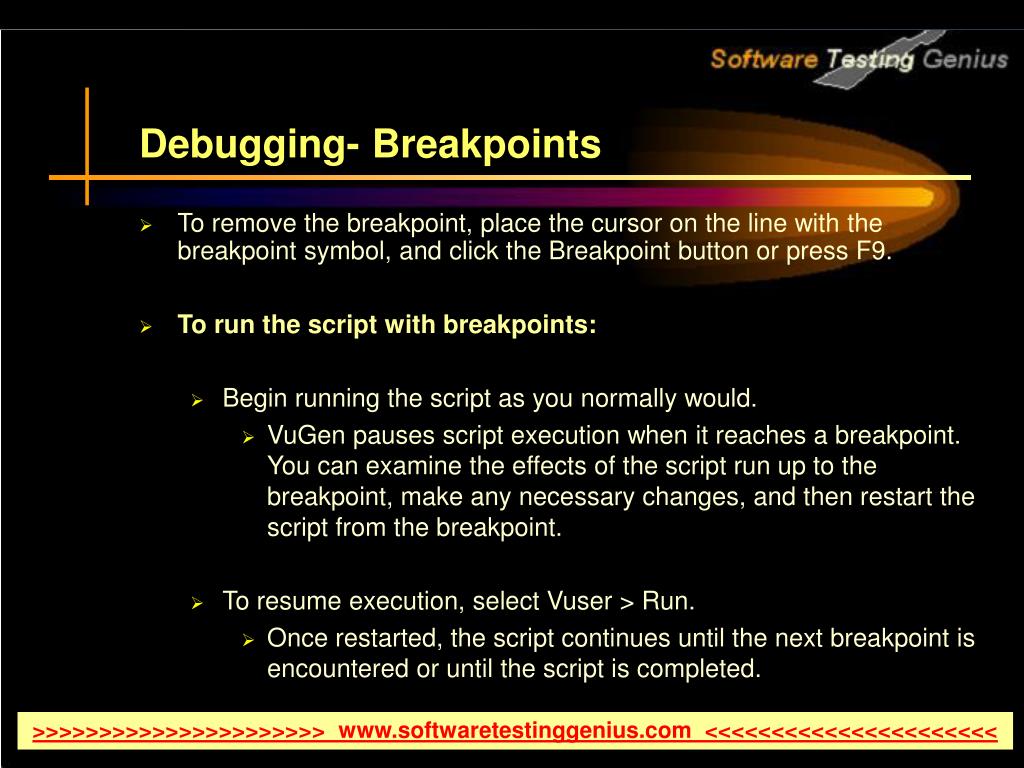 Software Testing Genius

Debugging- Breakpoints

➢ To remove the breakpoint, place the cursor on the line with the breakpoint symbol, and click the Breakpoint button or press F9.

➢ To run the script with breakpoints:

➢ Begin running the script as you normally would.

➢ VuGen pauses script execution when it reaches a breakpoint. You can examine the effects of the script run up to the breakpoint, make any necessary changes, and then restart the script from the breakpoint.

➢ To resume execution, select Vuser > Run.

➢ Once restarted, the script continues until the next breakpoint is encountered or until the script is completed.

>>>>>>>>>>>>>>>>>>>>>>> www.softwaretestinggenius.com <<<<<<<<<<<<<<<<<<<<<<<